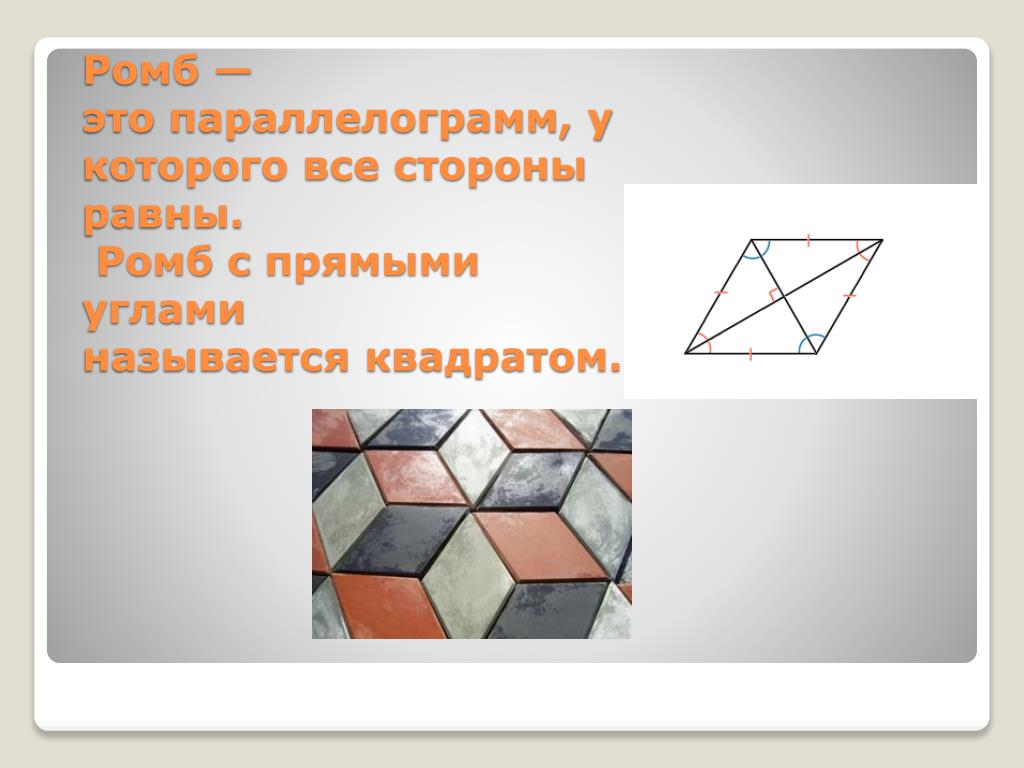 Ромб — это параллелограмм, у которого все стороны равны.

Ромб с прямыми углами называется квадратом.